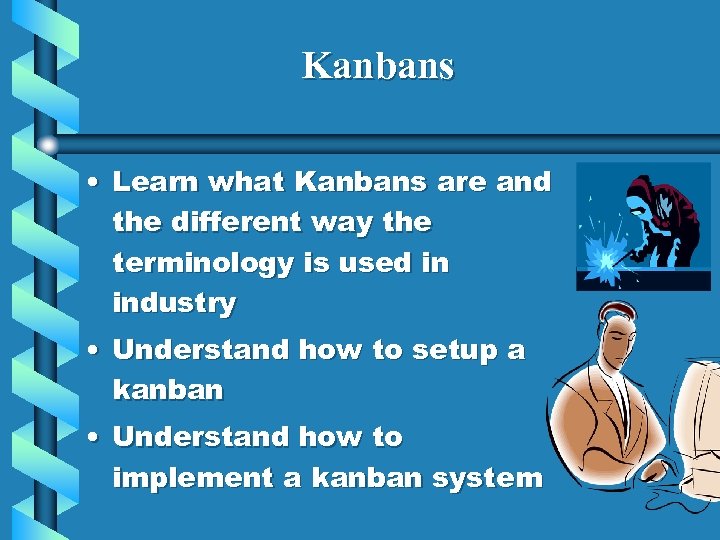 Kanbans

• Learn what Kanbans are and the different way the terminology is used in industry
• Understand how to setup a kanban
• Understand how to implement a kanban system